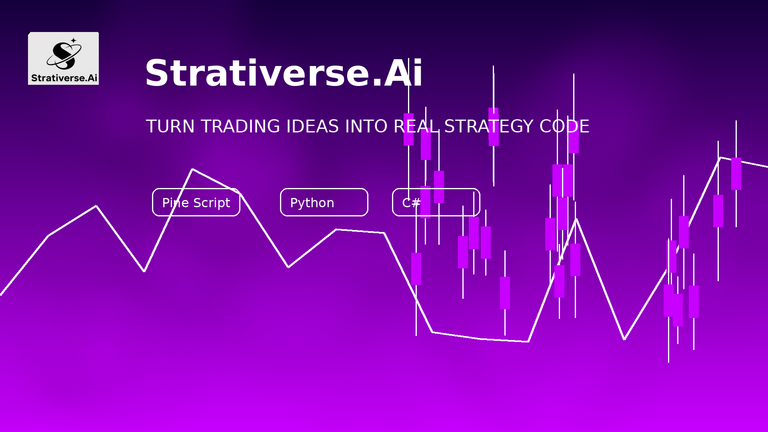 Strativerse.Ai

Strativerse.Ai

TURN TRADING IDEAS INTO REAL STRATEGY CODE

Pine Script

Python

C#